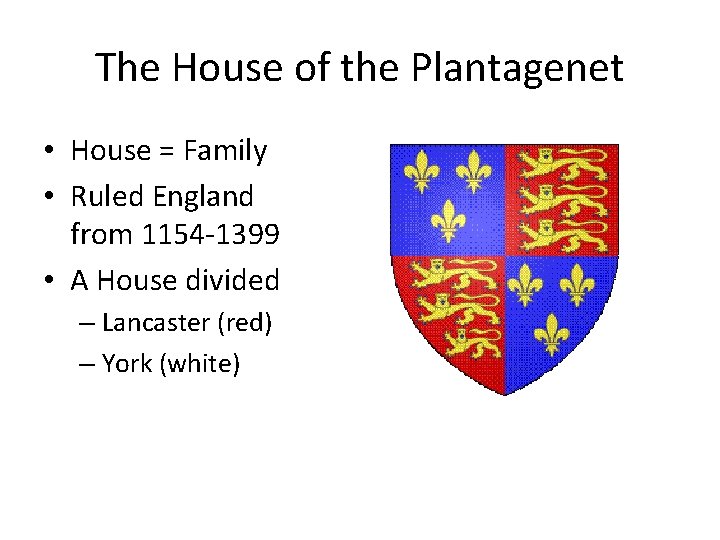 The House of the Plantagenet

• House = Family
• Ruled England from 1154-1399
• A House divided
– Lancaster (red)
– York (white)